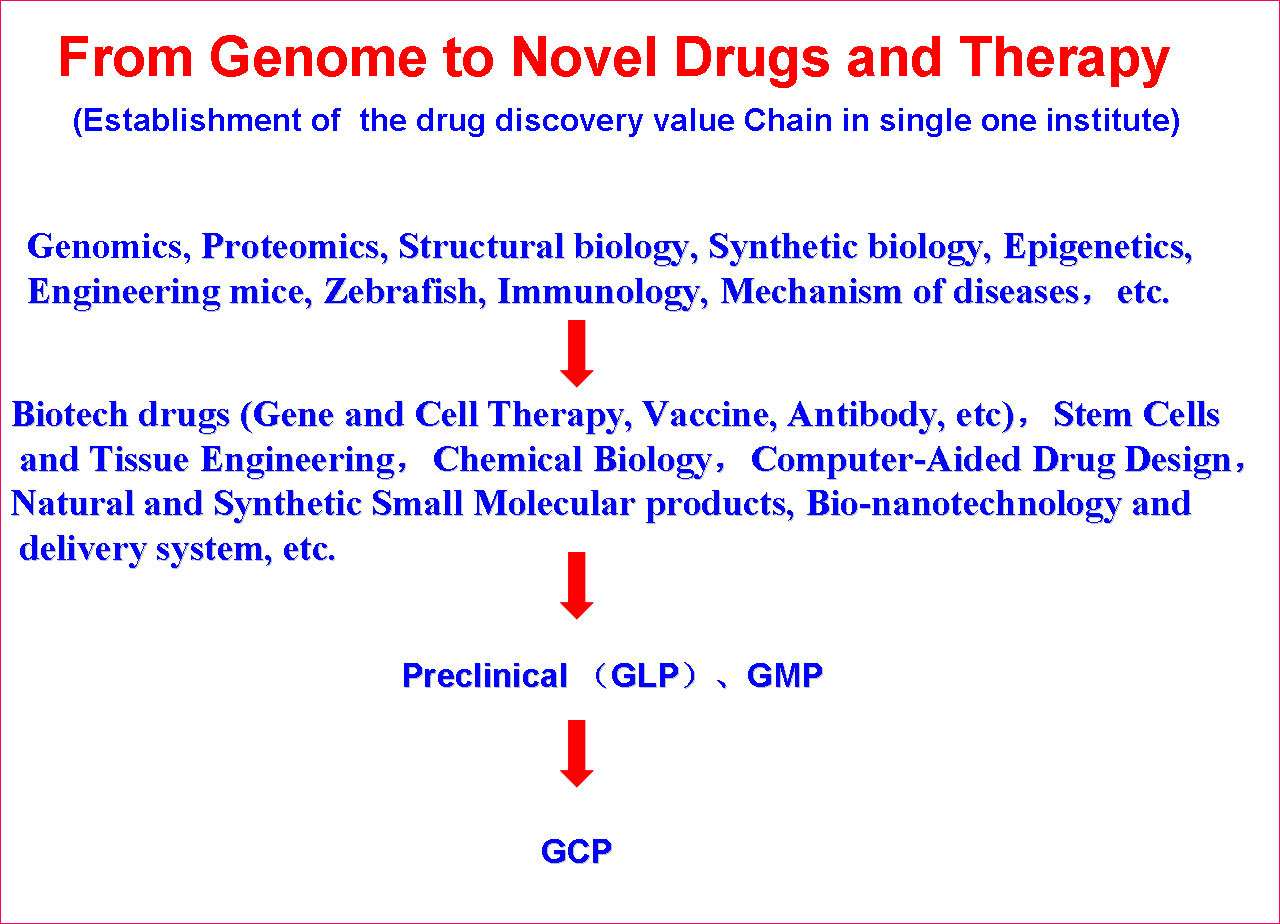 From Genome to Novel Drugs and Therapy

(Establishment of the drug discovery value Chain in single one institute)

Genomics, Proteomics, Structural biology, Synthetic biology, Epigenetics, Engineering mice, Zebrafish, Immunology, Mechanism of diseases， etc.

Biotech drugs (Gene and Cell Therapy, Vaccine, Antibody, etc)， Stem Cells and Tissue Engineering， Chemical Biology， Computer-Aided Drug Design， Natural and Synthetic Small Molecular products, Bio-nanotechnology and delivery system, etc.

Preclinical （GLP）、GMP

GCP